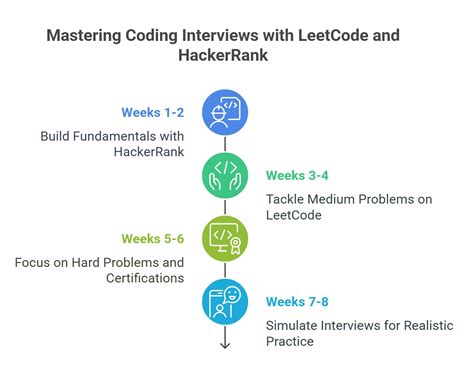 Mastering Coding Interviews with LeetCode and HackerRank

Weeks 1-2

Build Fundamentals with HackerRank

Weeks 3-4

Tackle Medium Problems on LeetCode

Weeks 5-6

Focus on Hard Problems and Certifications

Weeks 7-8

Simulate Interviews for Realistic Practice